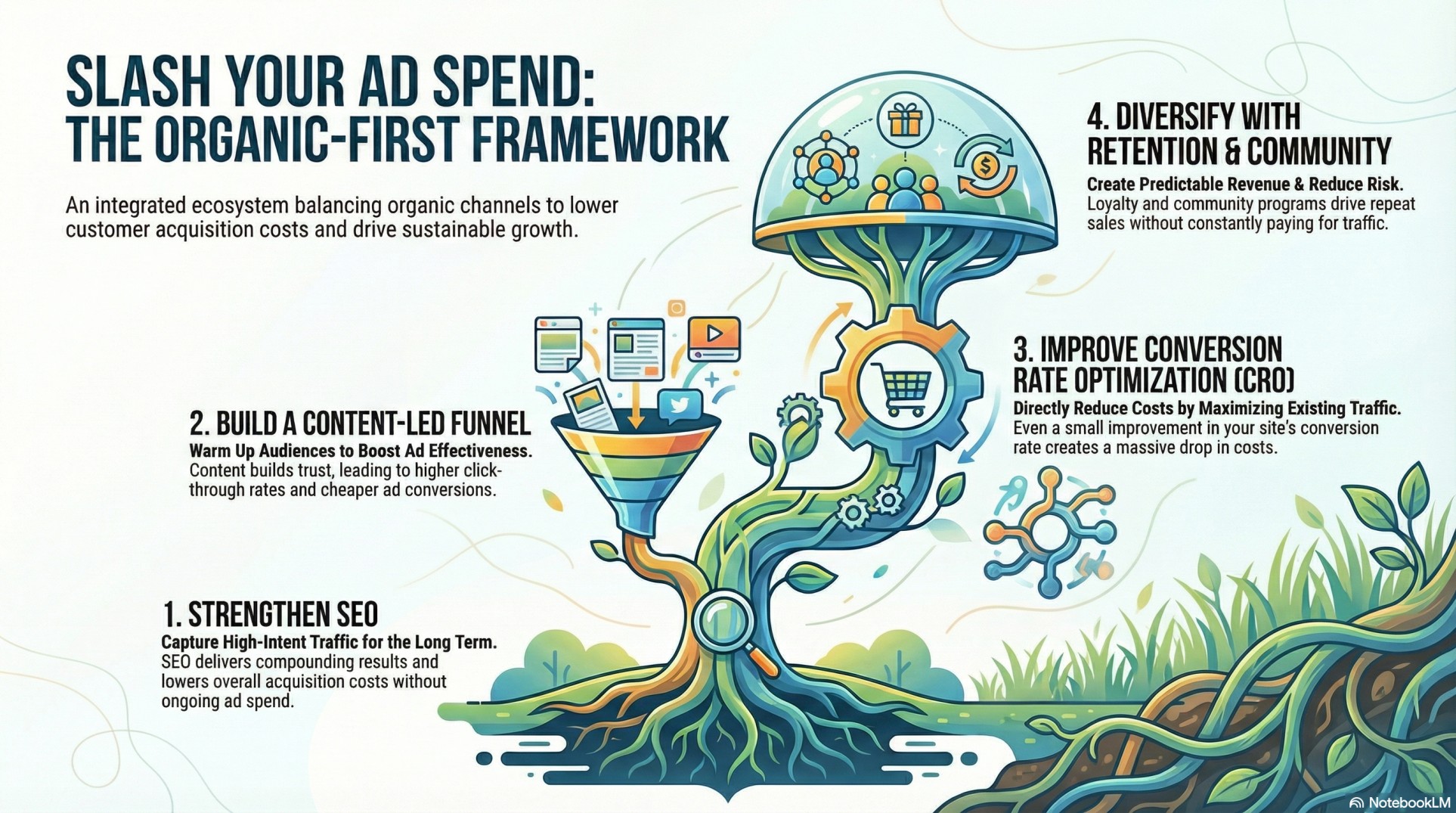 SLASH YOUR AD SPEND:
THE ORGANIC-FIRST FRAMEWORK

An integrated ecosystem balancing organic channels to lower customer acquisition costs and drive sustainable growth.

4. DIVERSIFY WITH RETENTION & COMMUNITY
Create Predictable Revenue & Reduce Risk.
Loyalty and community programs drive repeat sales without constantly paying for traffic.

3. IMPROVE CONVERSION RATE OPTIMIZATION (CRO)
Directly Reduce Costs by Maximizing Existing Traffic.
Even a small improvement in your site's conversion rate creates a massive drop in costs.

2. BUILD A CONTENT-LED FUNNEL
Warm Up Audiences to Boost Ad Effectiveness.
Content builds trust, leading to higher click-through rates and cheaper ad conversions.

1. STRENGTHEN SEO
Capture High-Intent Traffic for the Long Term.
SEO delivers compounding results and lowers overall acquisition costs without ongoing ad spend.

NotebookLM